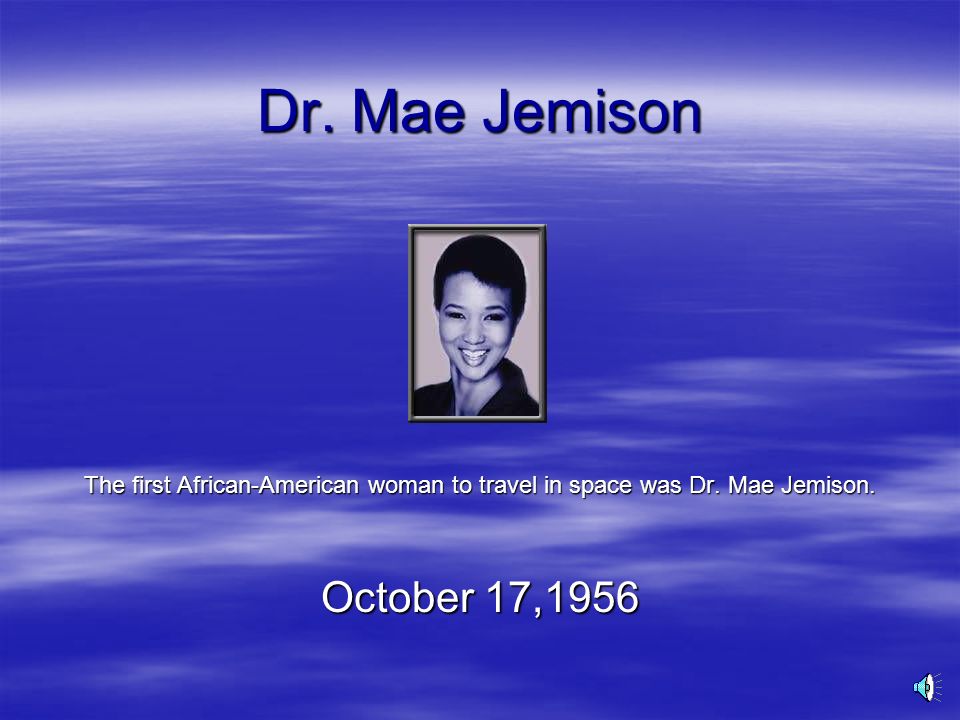 Dr. Mae Jemison

The first African-American woman to travel in space was Dr. Mae Jemison.

October 17,1956